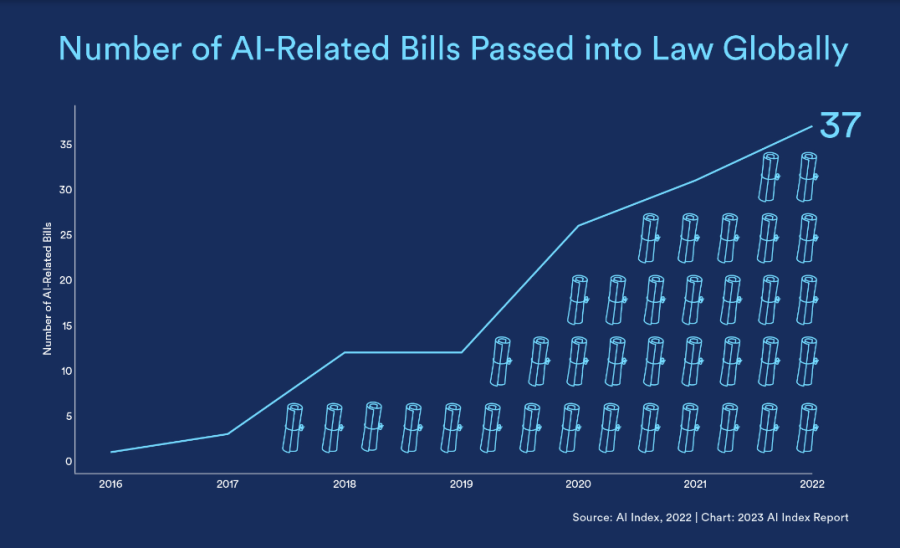 Number of AI-Related Bills Passed into Law Globally

37

Number of AI-Related Bills

35
30
25
20
15
10
5
0

2016
2017
2018
2019
2020
2021
2022

Source: AI Index, 2022 | Chart: 2023 AI Index Report